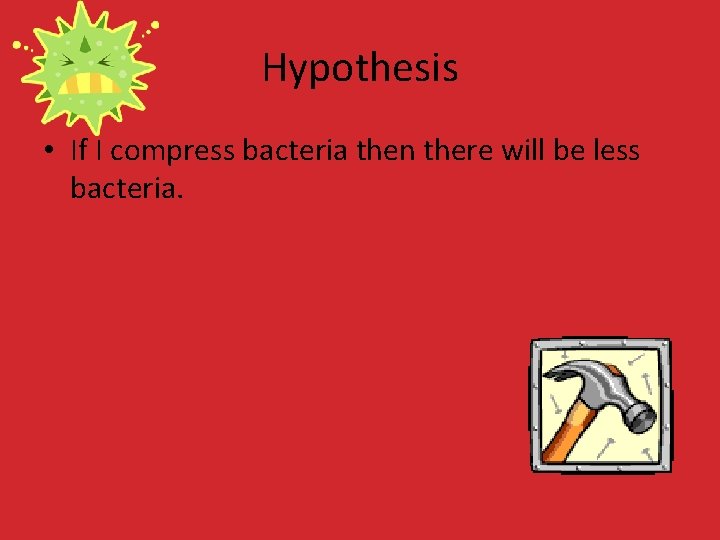 Hypothesis

• If I compress bacteria then there will be less bacteria.